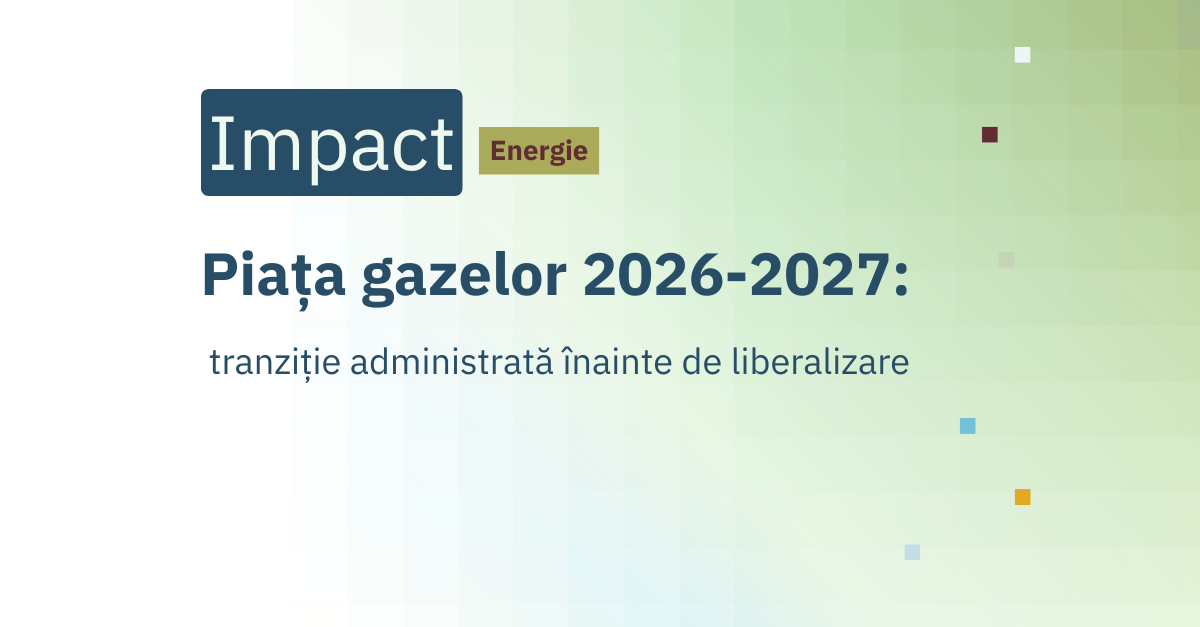 Impact Energie

Piața gazelor 2026-2027:

tranziție administrată înainte de liberalizare